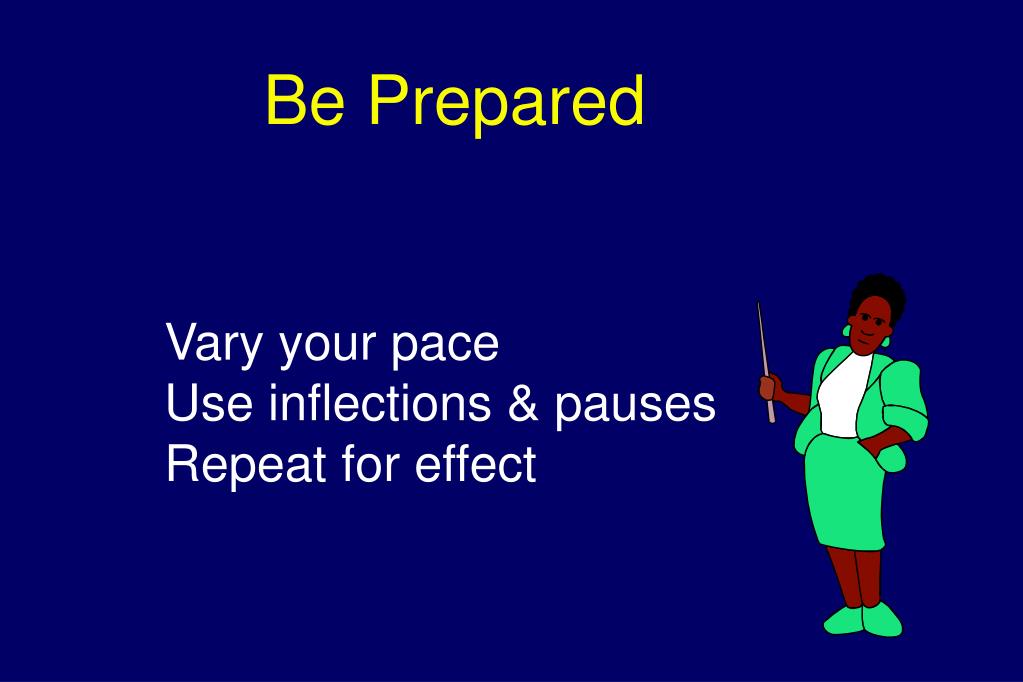 Be Prepared

Vary your pace
Use inflections & pauses
Repeat for effect